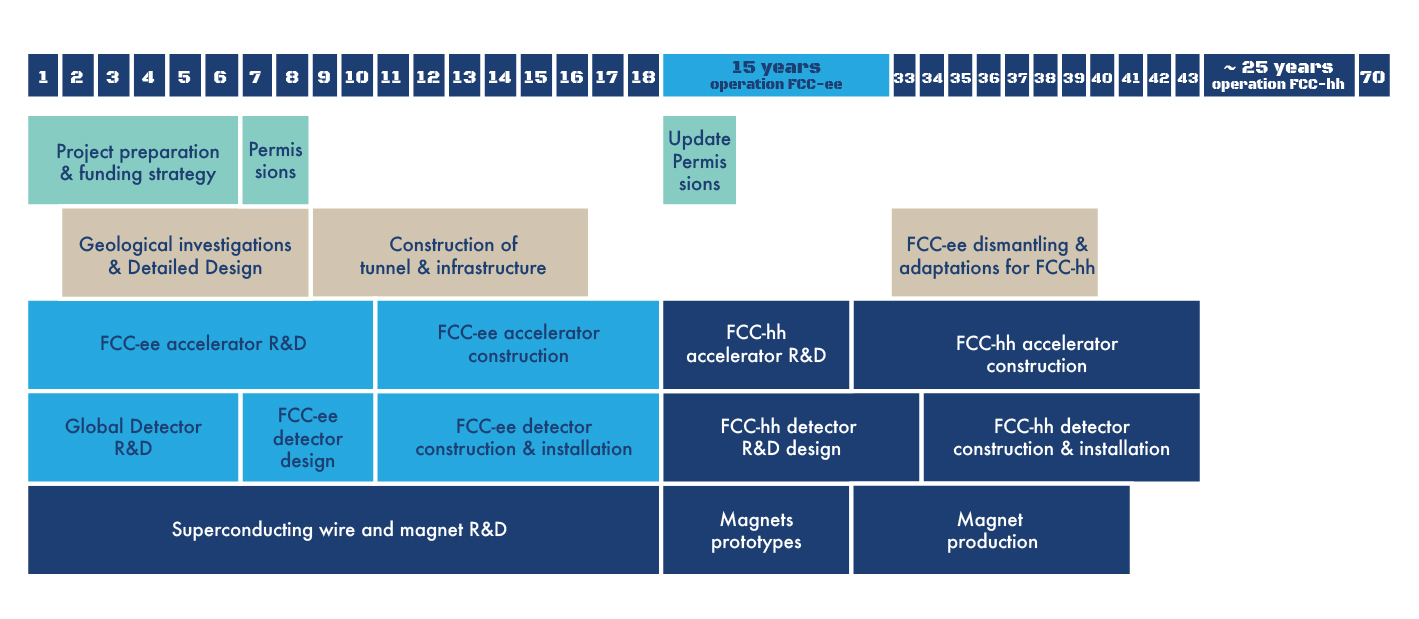 1 2 3 4 5 6 7 8 9 10 11 12 13 14 15 16 17 18 15 years operation FCC-ee 33 34 35 36 37 38 39 40 41 42 43 ~ 25 years operation FCC-hh 70

Project preparation & funding strategy

Permis sions

Update Permis sions

Geological investigations & Detailed Design

Construction of tunnel & infrastructure

FCC-ee dismantling & adaptations for FCC-hh

FCC-ee accelerator R&D

FCC-ee accelerator construction

FCC-hh accelerator R&D

FCC-hh accelerator construction

Global Detector R&D

FCC-ee detector design

FCC-ee detector construction & installation

FCC-hh detector R&D design

FCC-hh detector construction & installation

Superconducting wire and magnet R&D

Magnets prototypes

Magnet production